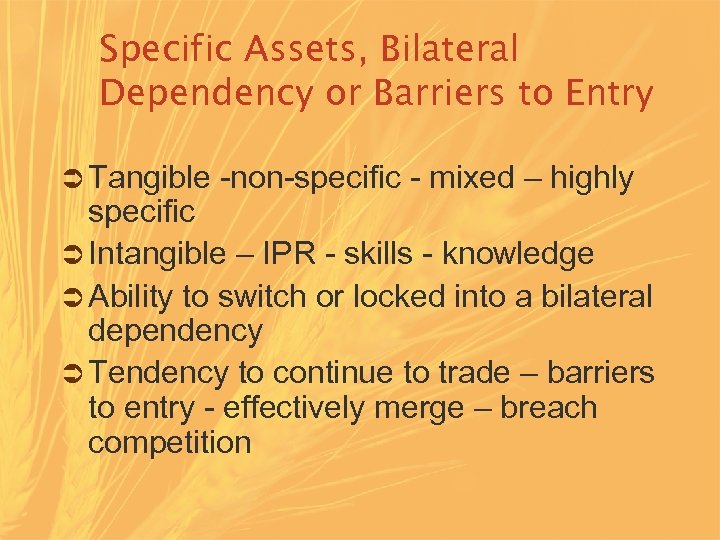 Specific Assets, Bilateral Dependency or Barriers to Entry

➲ Tangible -non-specific - mixed – highly specific

➲ Intangible – IPR - skills - knowledge

➲ Ability to switch or locked into a bilateral dependency

➲ Tendency to continue to trade – barriers to entry - effectively merge – breach competition